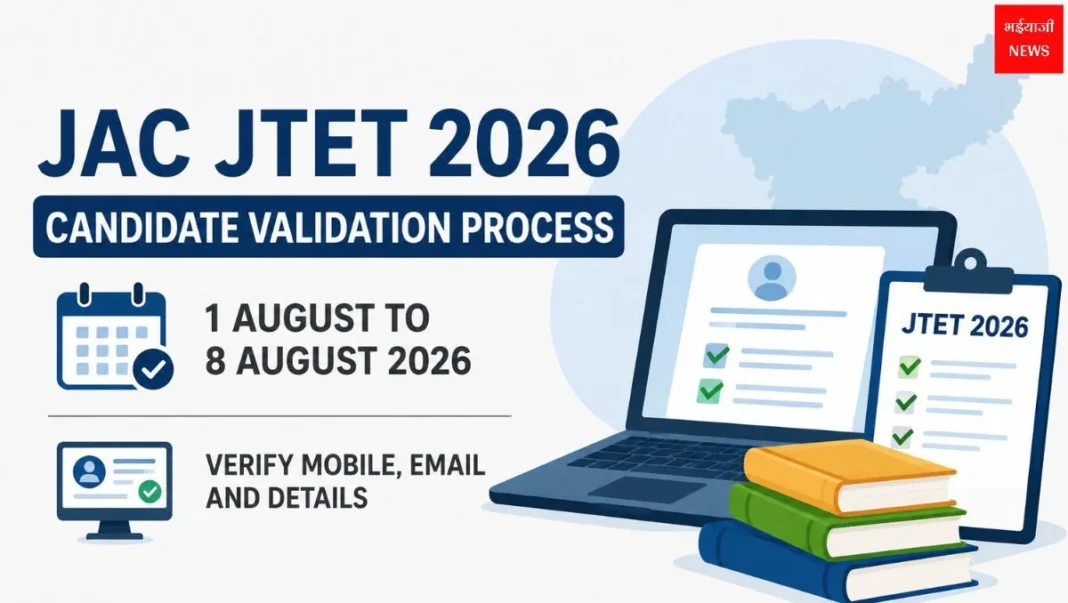 भईयाजी
NEWS

JAC JTET 2026

CANDIDATE VALIDATION PROCESS

1 AUGUST TO 8 AUGUST 2026

VERIFY MOBILE, EMAIL AND DETAILS

JTET 2026